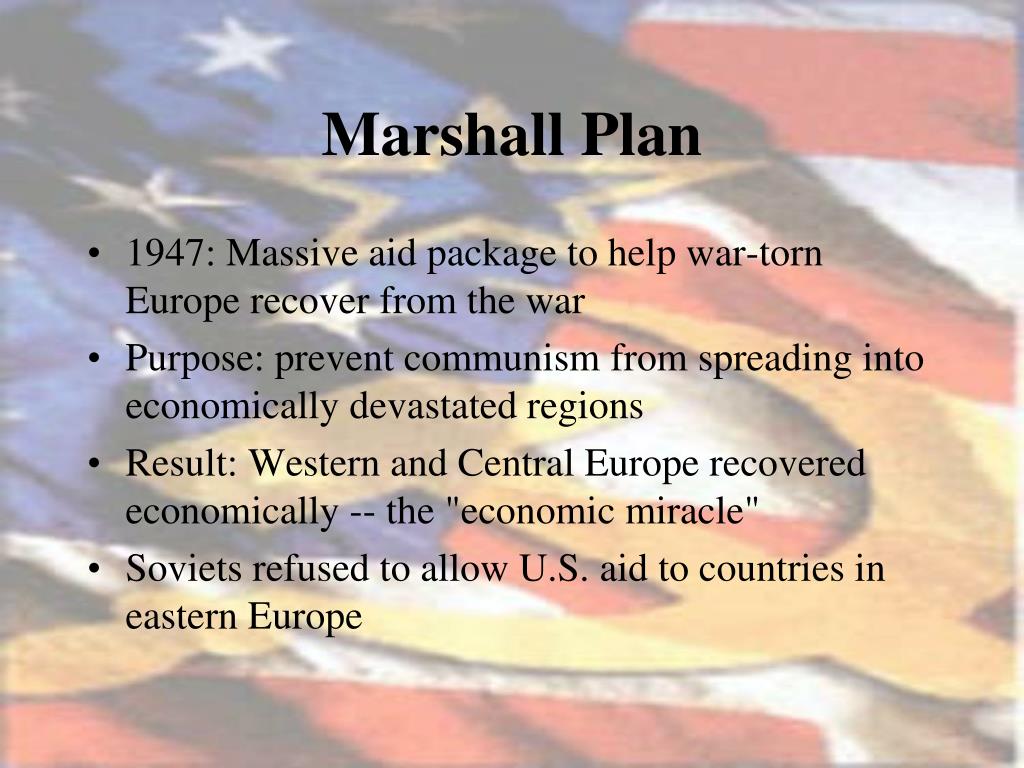 Marshall Plan

• 1947: Massive aid package to help war-torn Europe recover from the war
• Purpose: prevent communism from spreading into economically devastated regions
• Result: Western and Central Europe recovered economically -- the "economic miracle"
• Soviets refused to allow U.S. aid to countries in eastern Europe